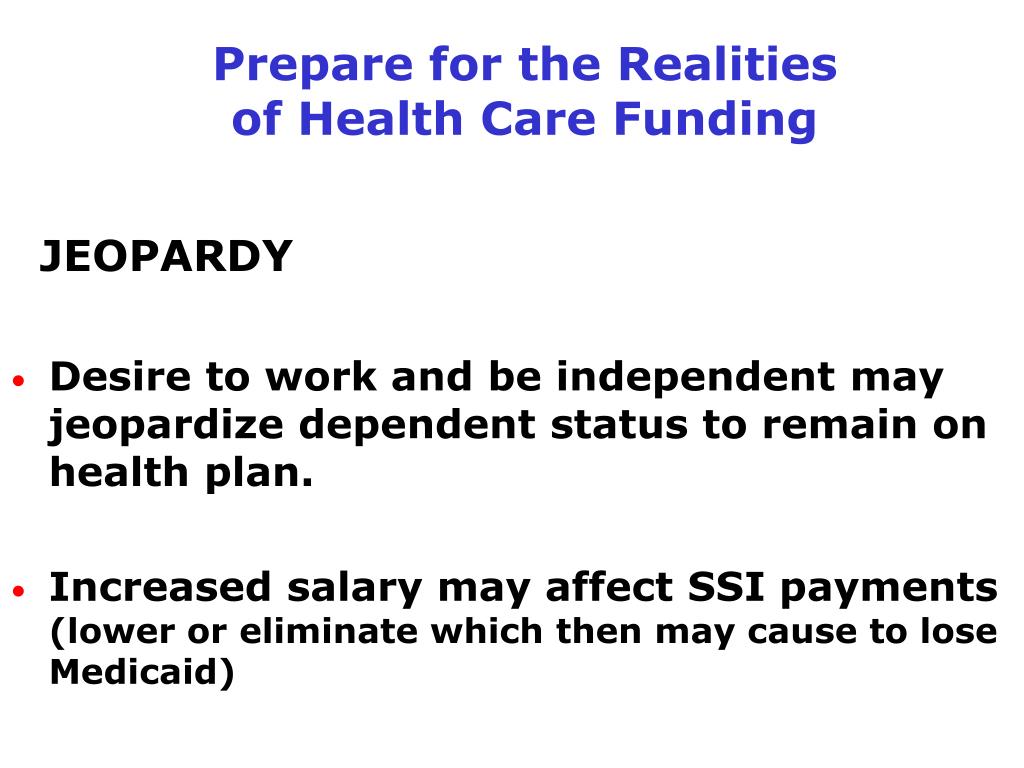 Prepare for the Realities of Health Care Funding

JEOPARDY

• Desire to work and be independent may jeopardize dependent status to remain on health plan.

• Increased salary may affect SSI payments (lower or eliminate which then may cause to lose Medicaid)